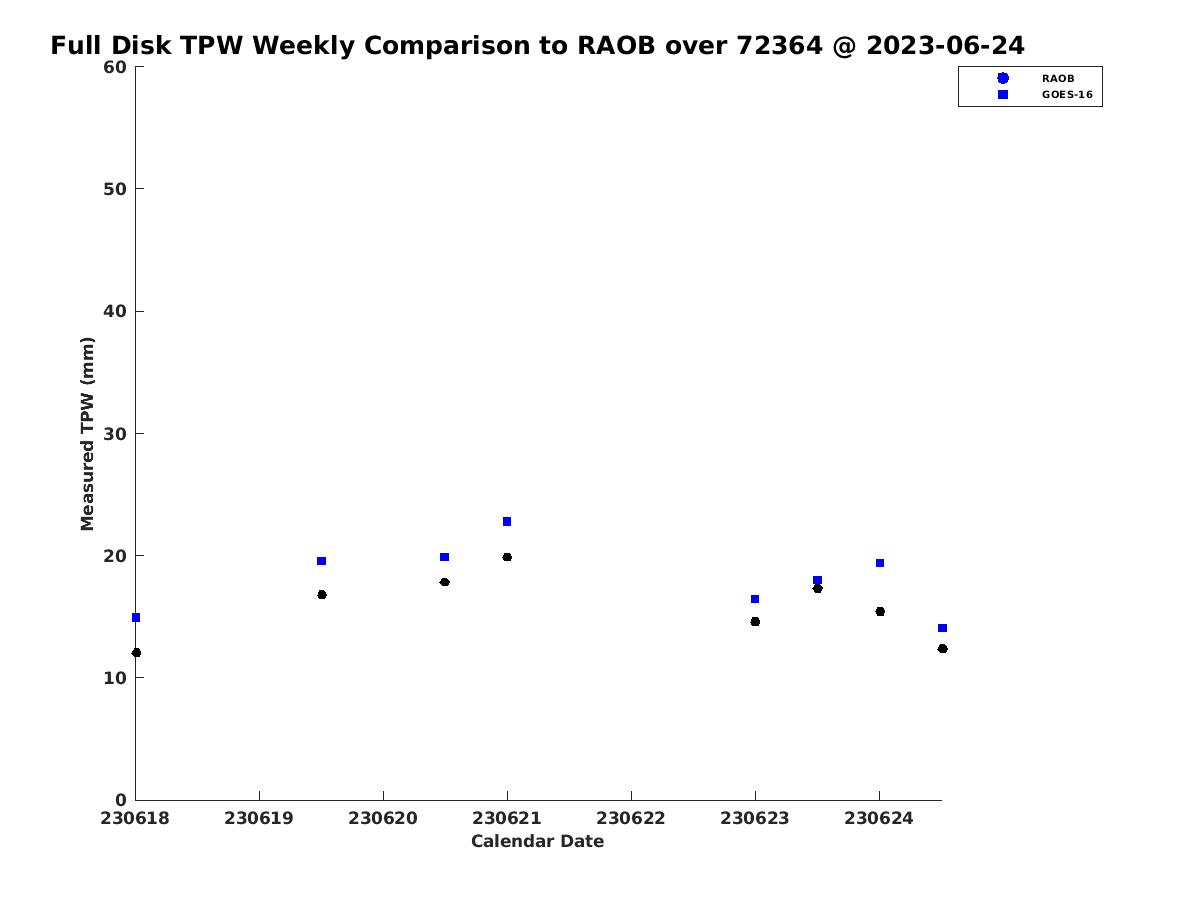 Full Disk TPW Weekly Comparison to RAOB over 72364 @ 2023-06-24

RAOB
GOES-16

Measured TPW (mm)

60
50
40
30
20
10
0

230618
230619
230620
230621
230622
230623
230624

Calendar Date